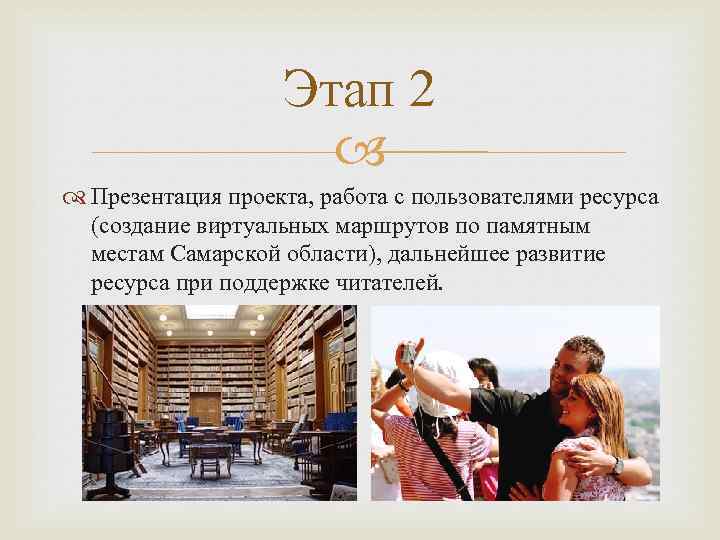 Этап 2

Презентация проекта, работа с пользователями ресурса (создание виртуальных маршрутов по памятным местам Самарской области), дальнейшее развитие ресурса при поддержке читателей.